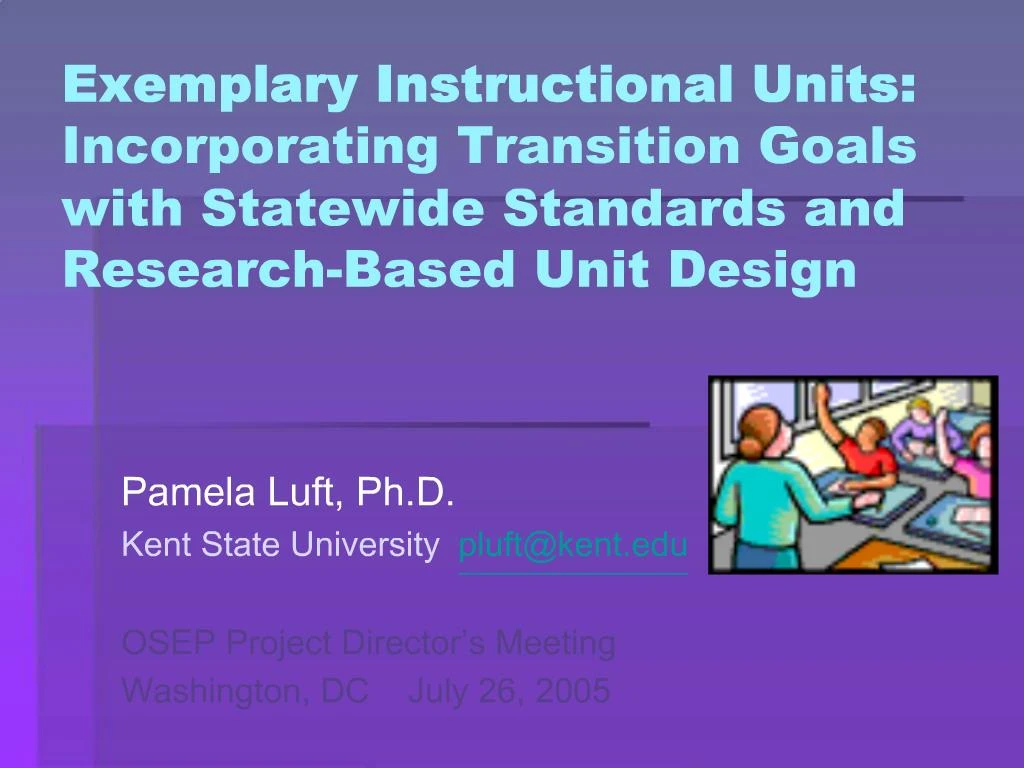 Exemplary Instructional Units: Incorporating Transition Goals with Statewide Standards and Research-Based Unit Design

Pamela Luft, Ph.D.

Kent State University pluft@kent.edu

OSEP Project Director's Meeting

Washington, DC July 26, 2005